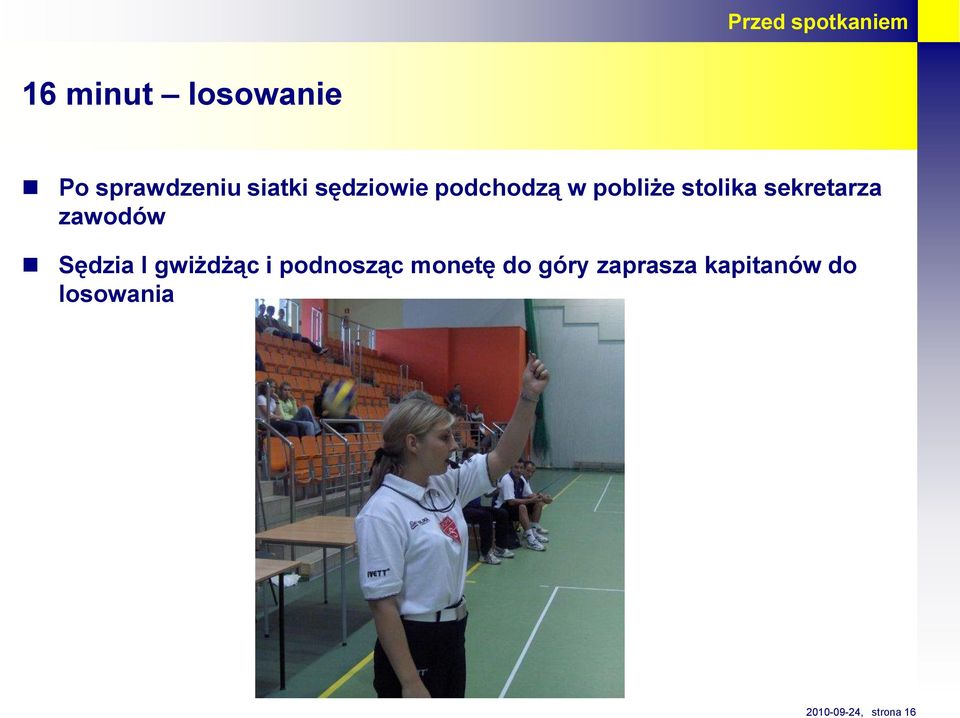 Przed spotkaniem

16 minut – losowanie

Po sprawdzeniu siatki sędziowie podchodzą w pobliże stolika sekretarza zawodów

Sędzia I gwiżdżąc i podnosząc monetę do góry zaprasza kapitanów do losowania

2010-09-24, strona 16